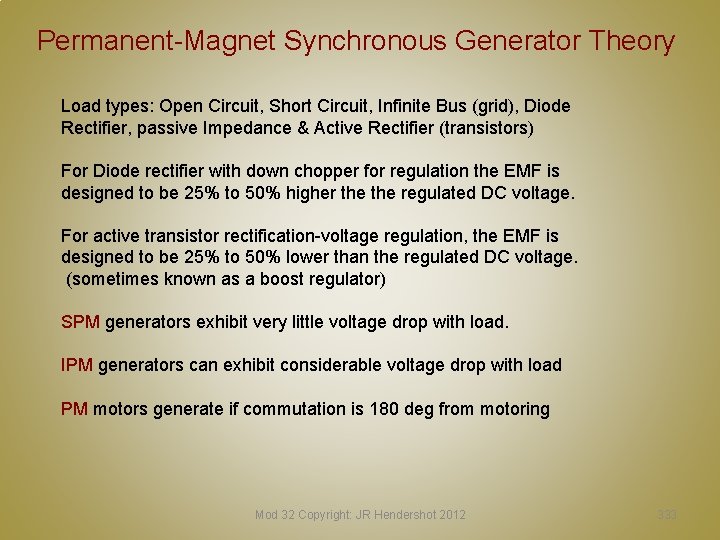 Permanent-Magnet Synchronous Generator Theory

Load types: Open Circuit, Short Circuit, Infinite Bus (grid), Diode Rectifier, passive Impedance & Active Rectifier (transistors)

For Diode rectifier with down chopper for regulation the EMF is designed to be 25% to 50% higher the the regulated DC voltage.

For active transistor rectification-voltage regulation, the EMF is designed to be 25% to 50% lower than the regulated DC voltage. (sometimes known as a boost regulator)

SPM generators exhibit very little voltage drop with load.

IPM generators can exhibit considerable voltage drop with load

PM motors generate if commutation is 180 deg from motoring

Mod 32 Copyright: JR Hendershot 2012

333